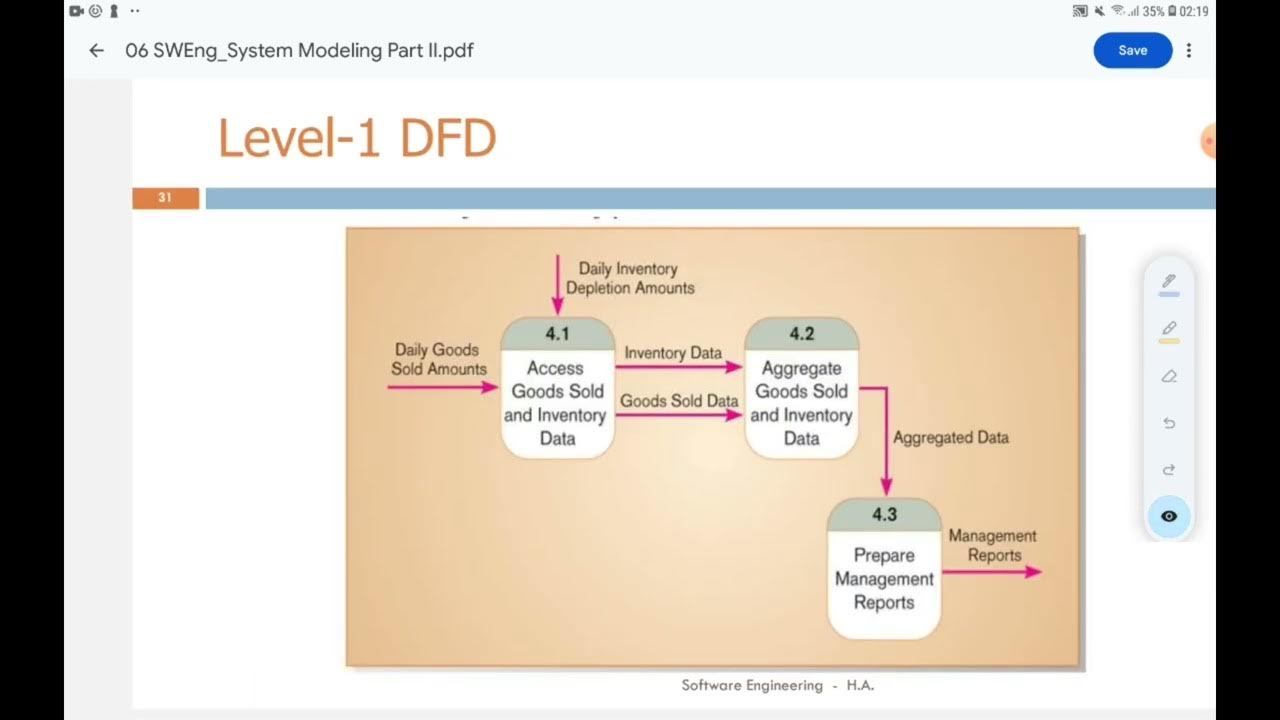 35% 02:19

06 SWEng_System Modeling Part II.pdf

Save

Level-1 DFD

31

Daily Inventory Depletion Amounts

Daily Goods Sold Amounts

4.1

Access Goods Sold and Inventory Data

Inventory Data

Goods Sold Data

4.2

Aggregate Goods Sold and Inventory Data

Aggregated Data

4.3

Prepare Management Reports

Management Reports

Software Engineering - H.A.